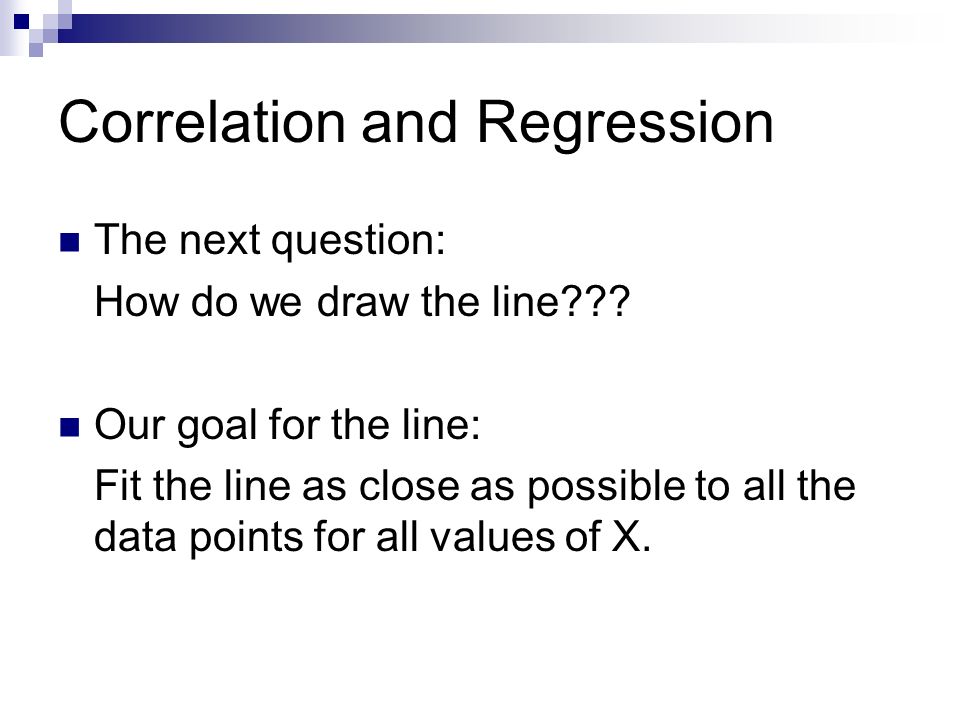 Correlation and Regression

The next question:
How do we draw the line???

Our goal for the line:
Fit the line as close as possible to all the data points for all values of X.